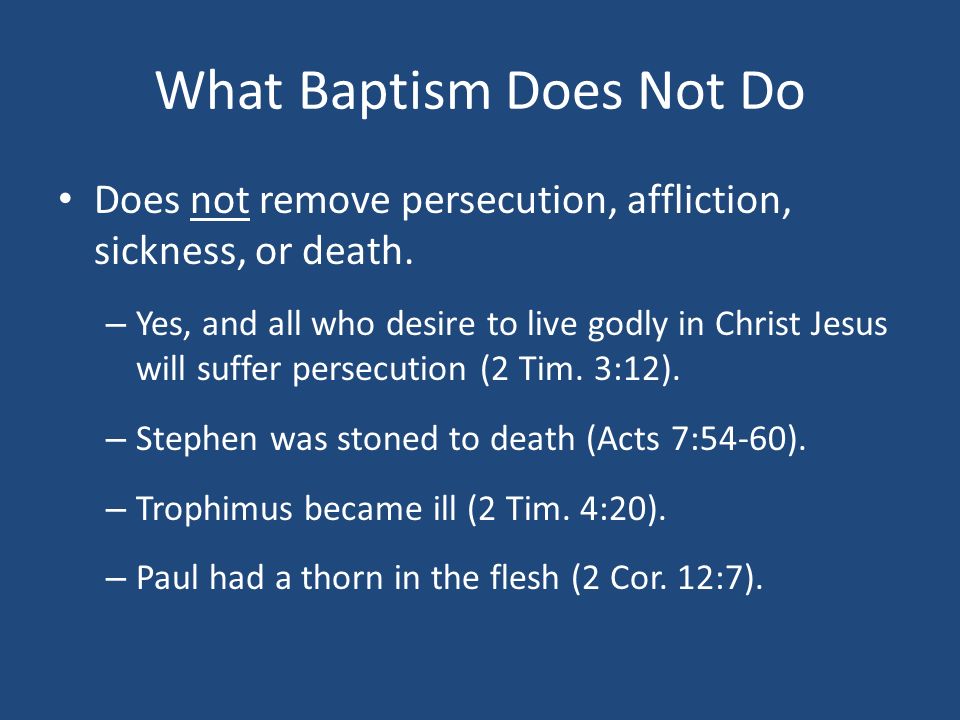 What Baptism Does Not Do

• Does not remove persecution, affliction, sickness, or death.

– Yes, and all who desire to live godly in Christ Jesus will suffer persecution (2 Tim. 3:12).

– Stephen was stoned to death (Acts 7:54-60).

– Trophimus became ill (2 Tim. 4:20).

– Paul had a thorn in the flesh (2 Cor. 12:7).